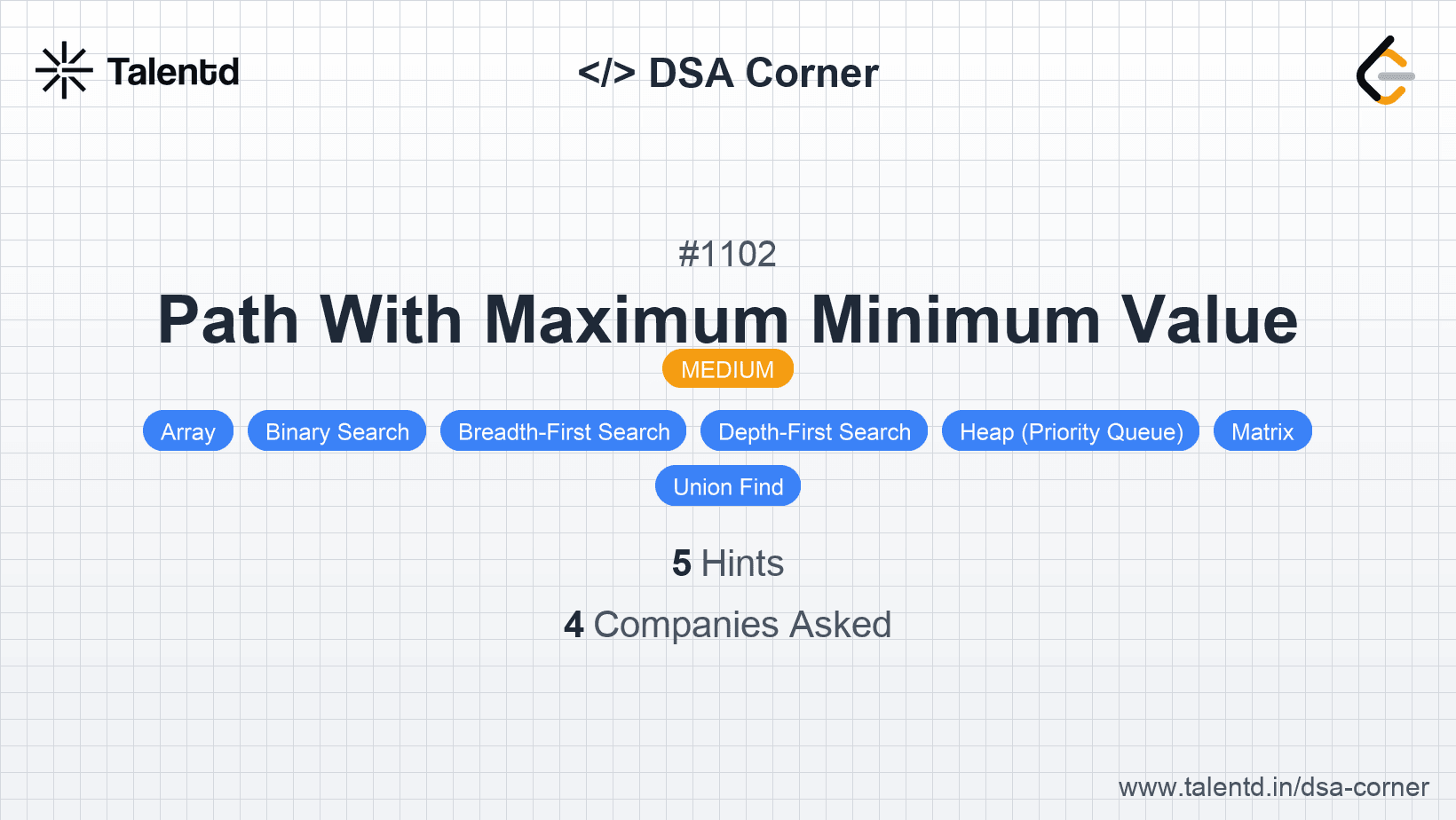 Talentd

</> DSA Corner

#1102

Path With Maximum Minimum Value

MEDIUM

Array Binary Search Breadth-First Search Depth-First Search Heap (Priority Queue) Matrix Union Find

5 Hints

4 Companies Asked

www.talentd.in/dsa-corner